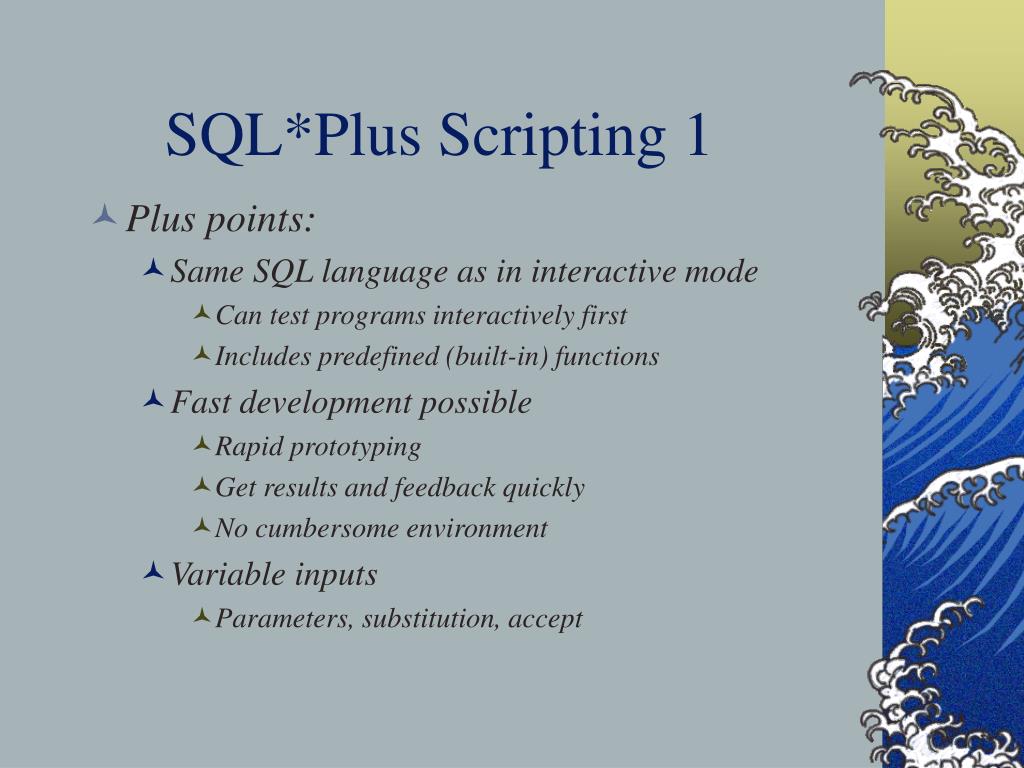 SQL*Plus Scripting 1

Plus points:

Same SQL language as in interactive mode

Can test programs interactively first

Includes predefined (built-in) functions

Fast development possible

Rapid prototyping

Get results and feedback quickly

No cumbersome environment

Variable inputs

Parameters, substitution, accept